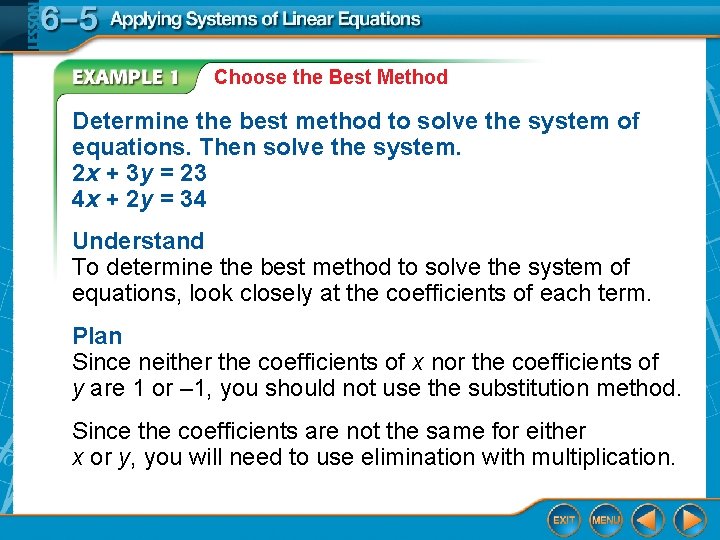 LESSON 6–5 Applying Systems of Linear Equations

EXAMPLE 1 Choose the Best Method

Determine the best method to solve the system of equations. Then solve the system.
$2x + 3y = 23$
$4x + 2y = 34$

Understand
To determine the best method to solve the system of equations, look closely at the coefficients of each term.

Plan
Since neither the coefficients of $x$ nor the coefficients of $y$ are 1 or –1, you should not use the substitution method.

Since the coefficients are not the same for either $x$ or $y$, you will need to use elimination with multiplication.

EXIT MENU